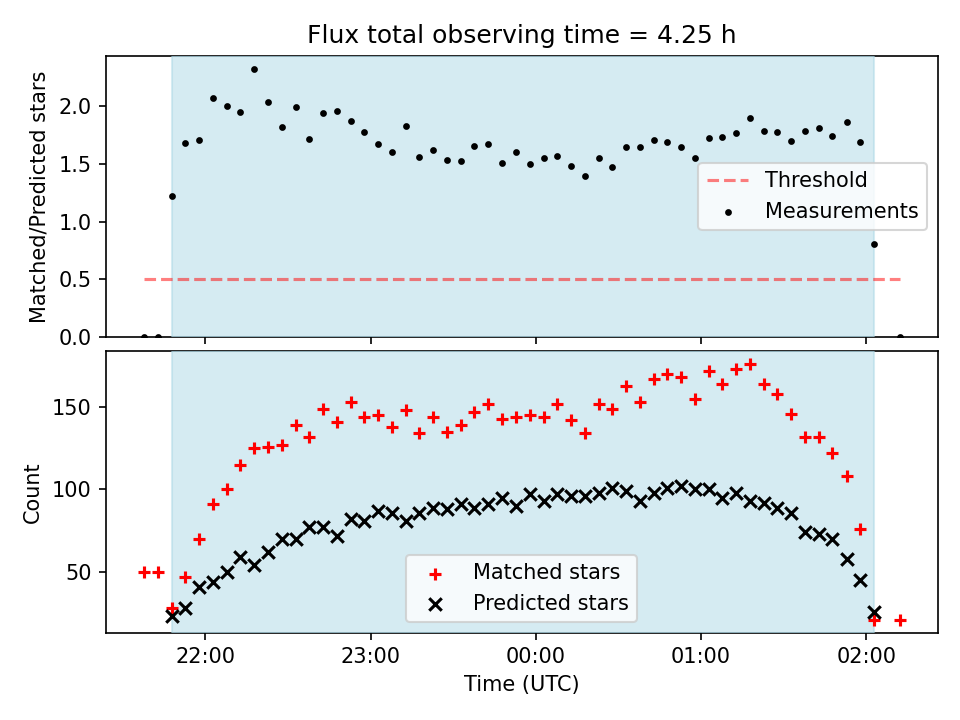 Flux total observing time = 4.25 h

Matched/Predicted stars

2.0
1.5
1.0
0.5
0.0

Threshold
Measurements

Count

150
100
50

Matched stars
Predicted stars

22:00
23:00
00:00
01:00
02:00

Time (UTC)